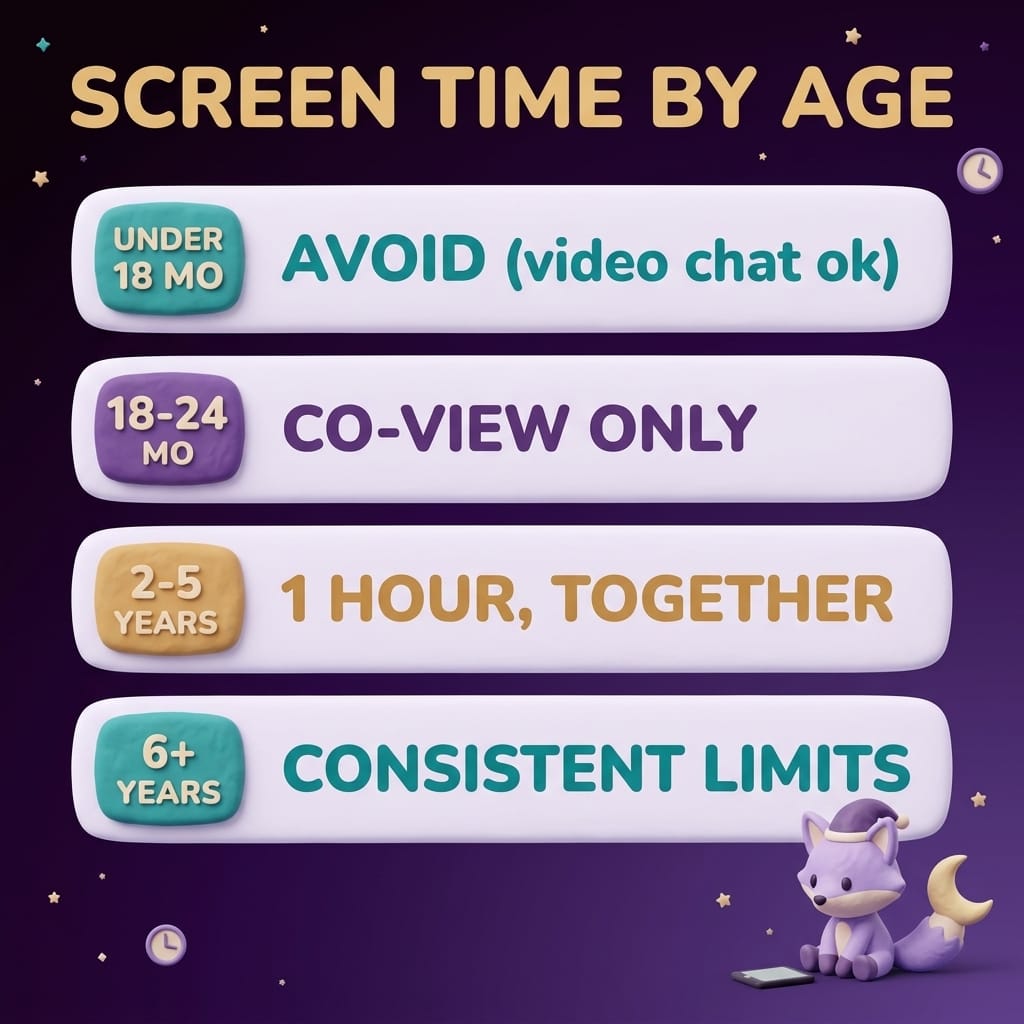 SCREEN TIME BY AGE

UNDER 18 MO
AVOID (video chat ok)

18-24 MO
CO-VIEW ONLY

2-5 YEARS
1 HOUR, TOGETHER

6+ YEARS
CONSISTENT LIMITS